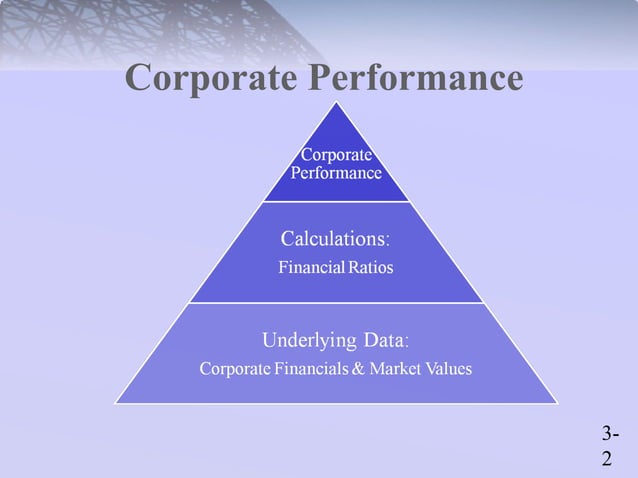 Corporate Performance

Corporate Performance

Calculations:
Financial Ratios

Underlying Data:
Corporate Financials & Market Values

3-2